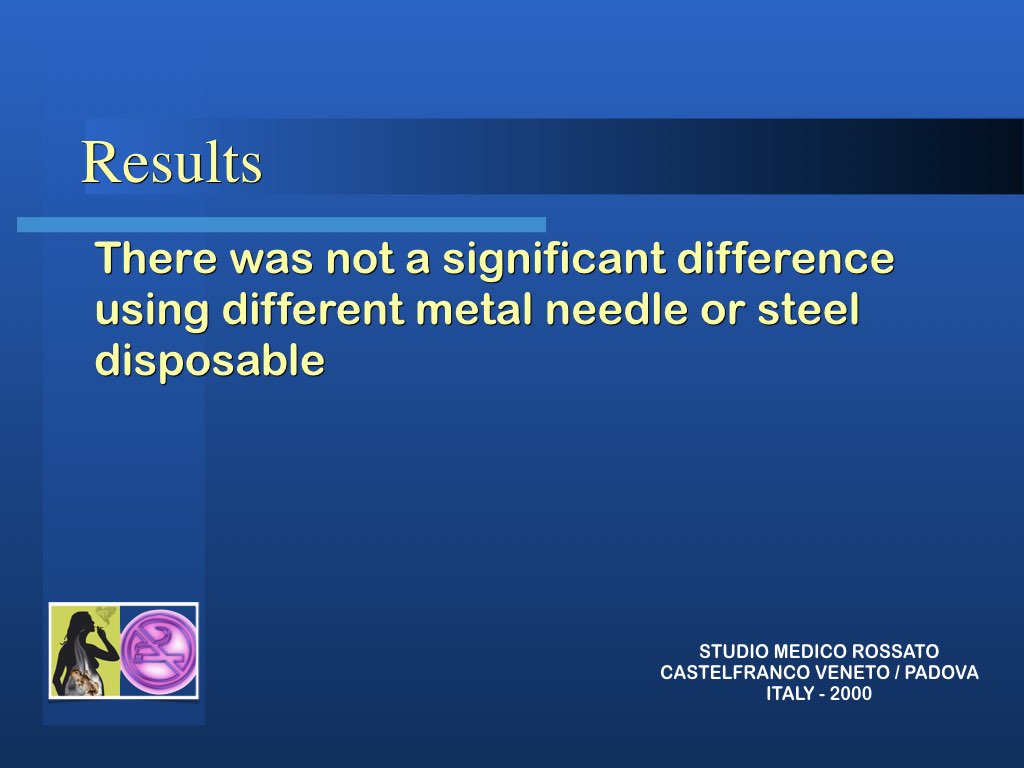 Results

There was not a significant difference using different metal needle or steel disposable

STUDIO MEDICO ROSSATO
CASTELFRANCO VENETO / PADOVA
ITALY - 2000